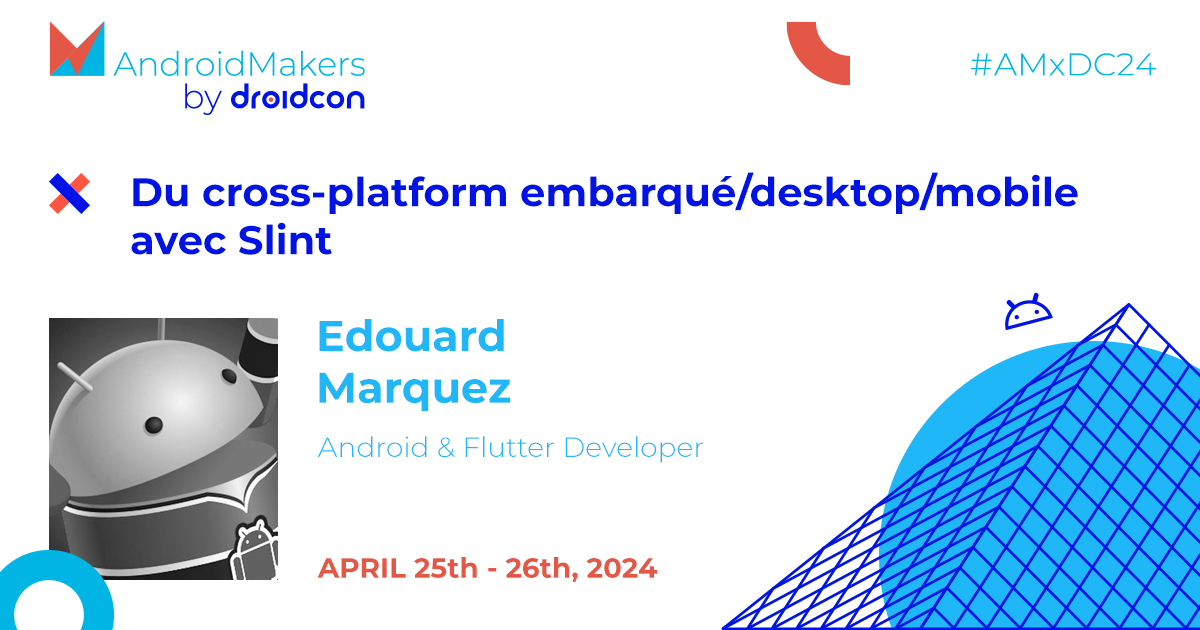 AndroidMakers
by droidcon

#AMxDC24

Du cross-platform embarqué/desktop/mobile avec Slint

Edouard
Marquez

Android & Flutter Developer

APRIL 25th - 26th, 2024